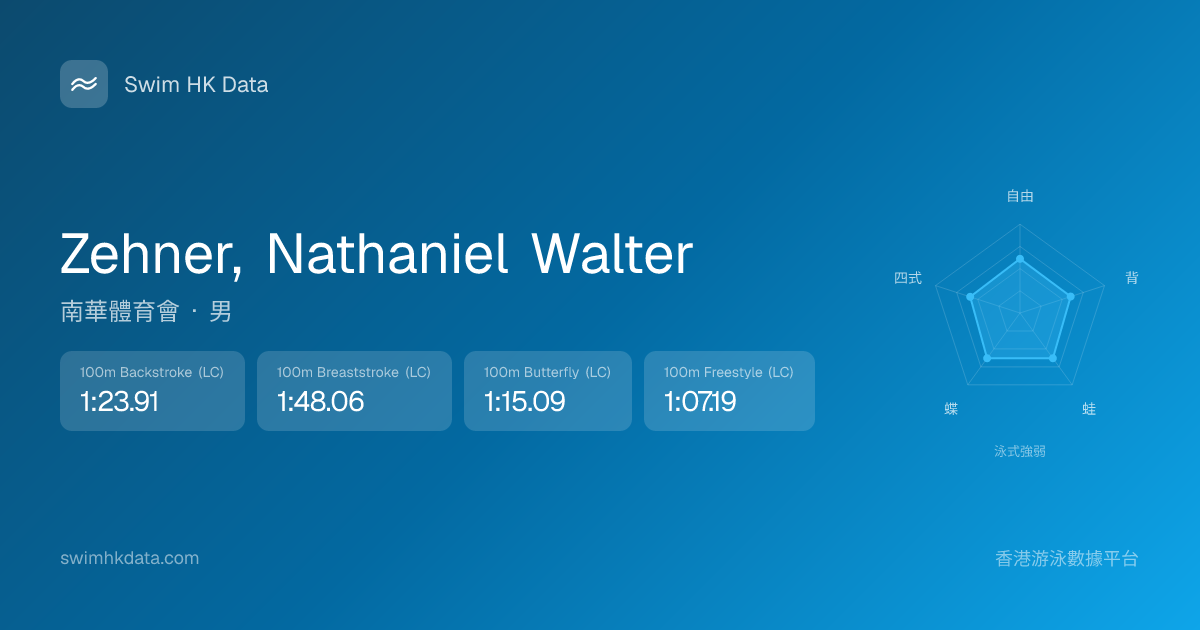 Swim HK Data

Zehner, Nathaniel Walter

南華體育會 · 男

100m Backstroke (LC)
1:23.91

100m Breaststroke (LC)
1:48.06

100m Butterfly (LC)
1:15.09

100m Freestyle (LC)
1:07.19

自由
背
蛙
蝶
四式

泳式強弱

swimhkdata.com

香港游泳數據平台